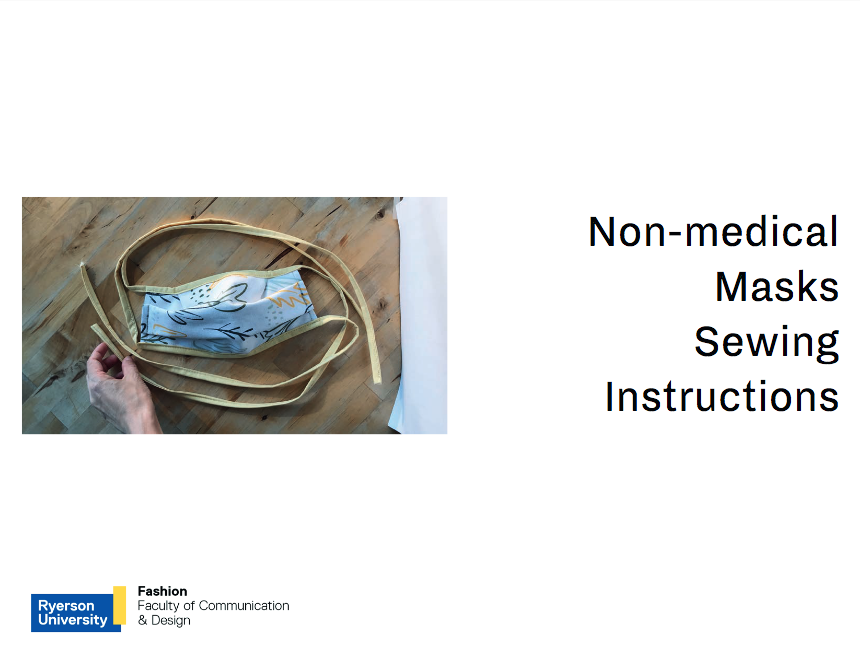 Non-medical
Masks
Sewing
Instructions

Ryerson
University

Fashion
Faculty of Communication
& Design